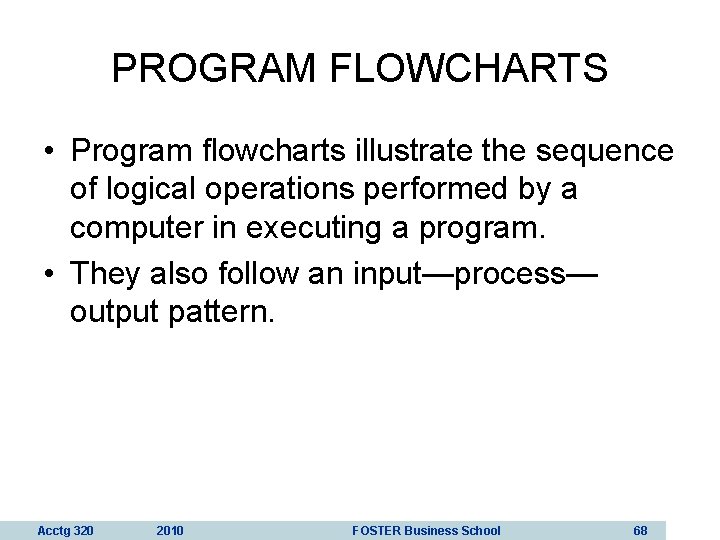 PROGRAM FLOWCHARTS

• Program flowcharts illustrate the sequence of logical operations performed by a computer in executing a program.

• They also follow an input—process—output pattern.

Acctg 320 2010 FOSTER Business School 68